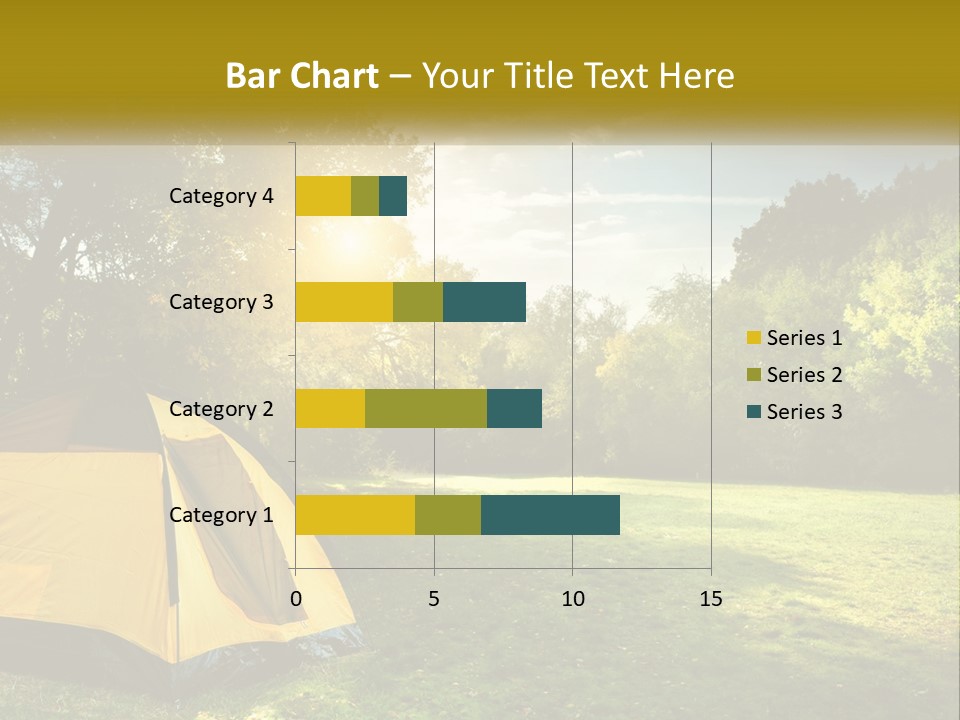 Bar Chart – Your Title Text Here

Category 4
Category 3
Category 2
Category 1

0
5
10
15

Series 1
Series 2
Series 3